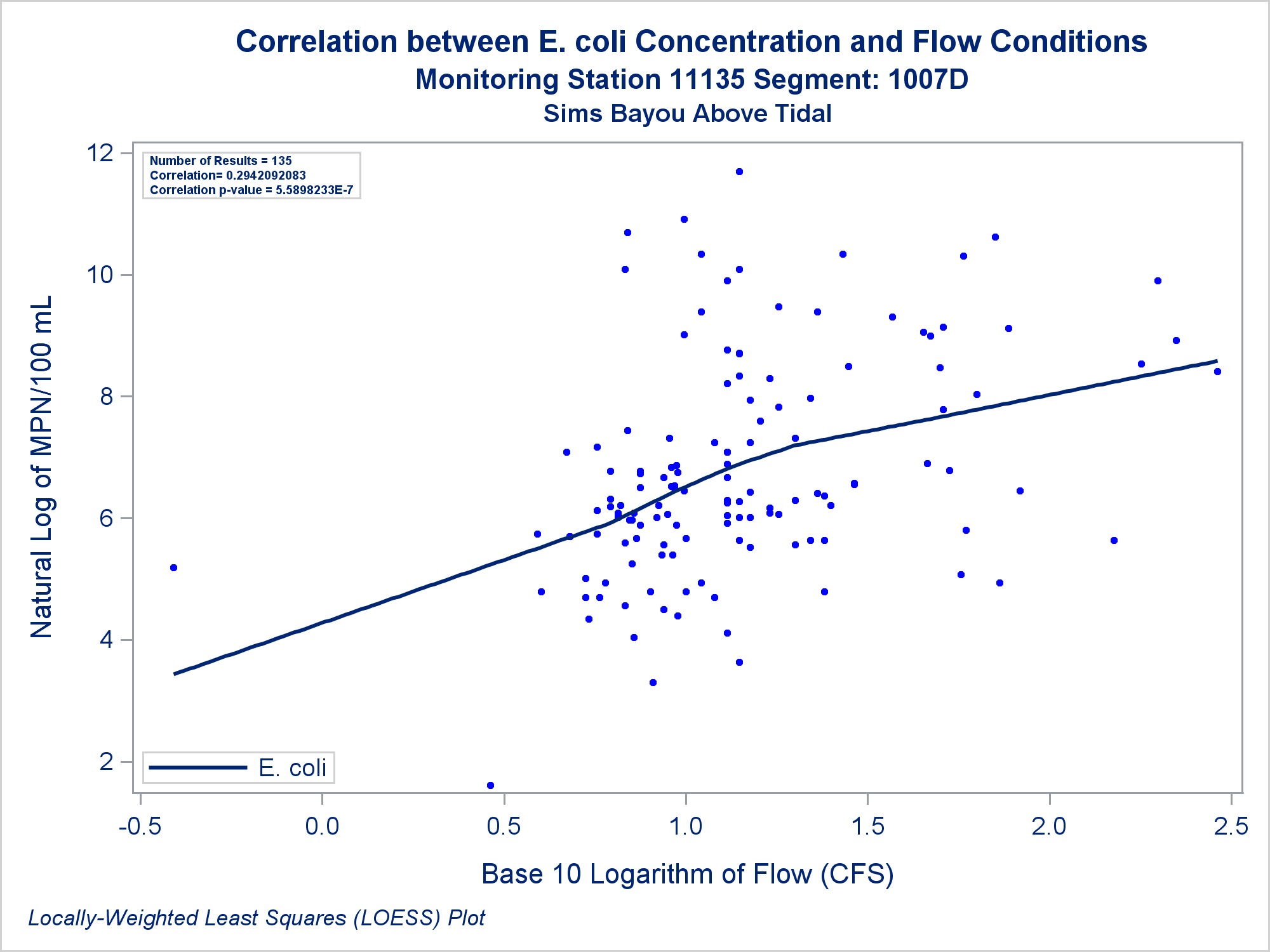 Correlation between E. coli Concentration and Flow Conditions
Monitoring Station 11135 Segment: 1007D
Sims Bayou Above Tidal

Number of Results = 135
Correlation= 0.2942092083
Correlation p-value = 5.5898233E-7

Natural Log of MPN/100 mL

12
10
8
6
4
2

E. coli

-0.5
0.0
0.5
1.0
1.5
2.0
2.5

Base 10 Logarithm of Flow (CFS)

Locally-Weighted Least Squares (LOESS) Plot